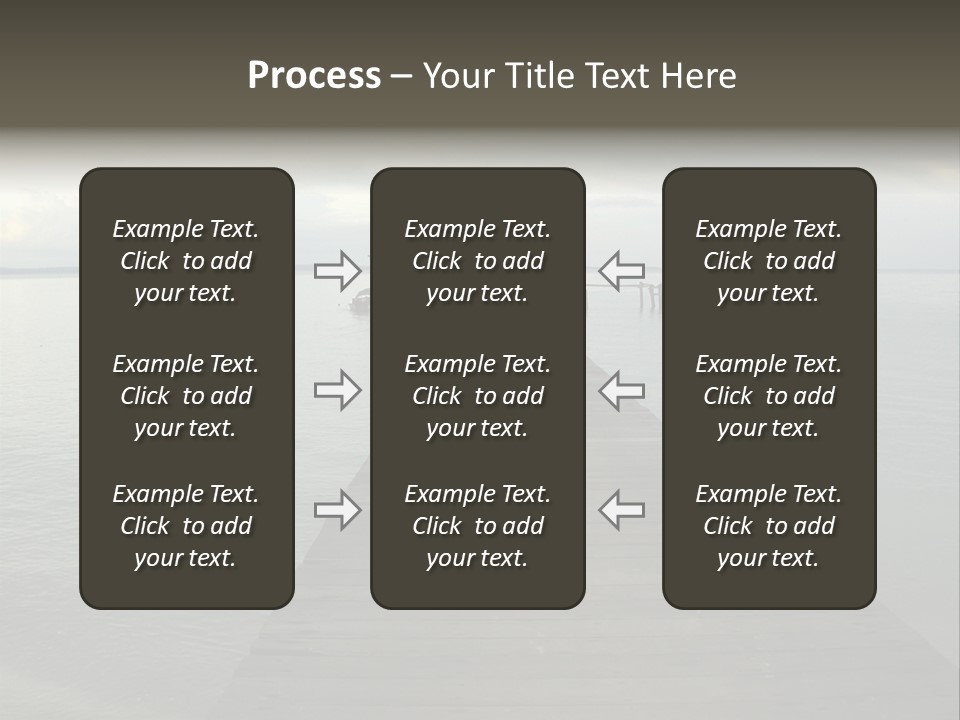 Process – Your Title Text Here

Example Text. Click to add your text.

Example Text. Click to add your text.

Example Text. Click to add your text.

Example Text. Click to add your text.

Example Text. Click to add your text.

Example Text. Click to add your text.

Example Text. Click to add your text.

Example Text. Click to add your text.

Example Text. Click to add your text.